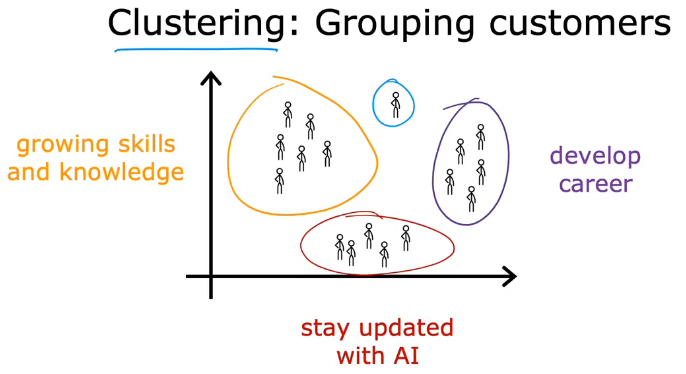 Clustering: Grouping customers

growing skills and knowledge

develop career

stay updated with AI